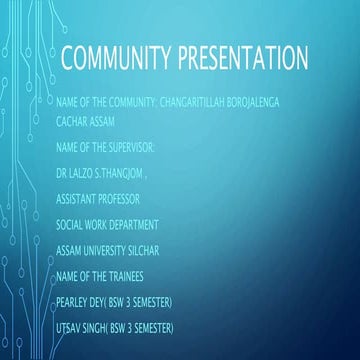 COMMUNITY PRESENTATION

NAME OF THE COMMUNITY: CHANGARITILLAH BOROJALENGA CACHAR ASSAM

NAME OF THE SUPERVISOR:

DR LALZO S.THANGJOM ,

ASSISTANT PROFESSOR

SOCIAL WORK DEPARTMENT

ASSAM UNIVERSITY SILCHAR

NAME OF THE TRAINEES

PEARLEY DEY( BSW 3 SEMESTER)

UTSAV SINGH( BSW 3 SEMESTER)